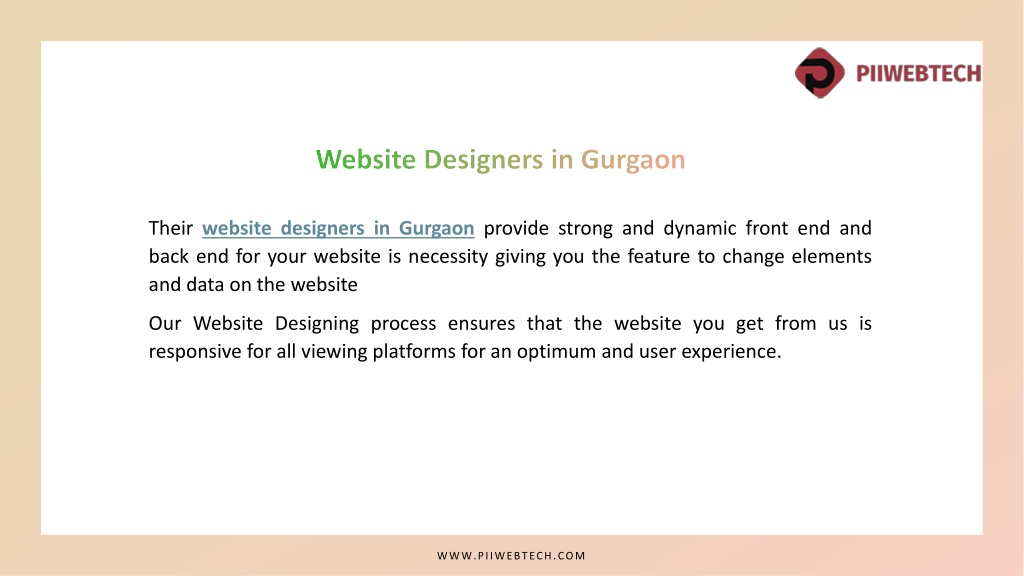 PIIWEBTECH

Website Designers in Gurgaon

Their website designers in Gurgaon provide strong and dynamic front end and back end for your website is necessity giving you the feature to change elements and data on the website

Our Website Designing process ensures that the website you get from us is responsive for all viewing platforms for an optimum and user experience.

WWW.PIIWEBTECH.COM